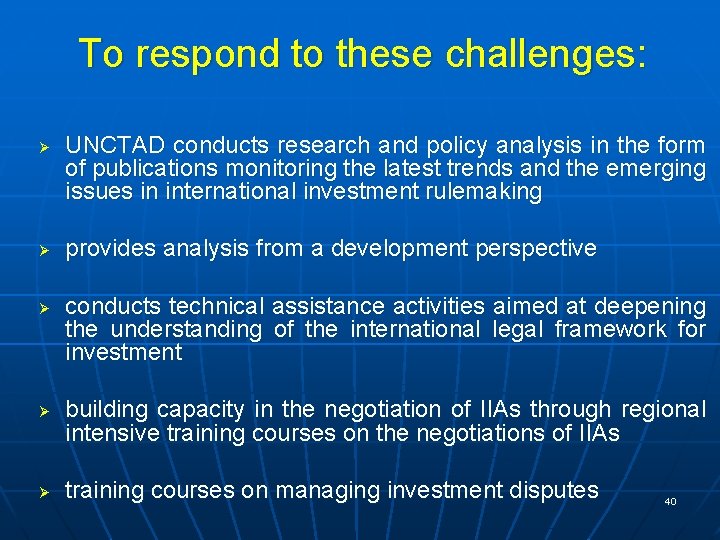 To respond to these challenges:

➢ UNCTAD conducts research and policy analysis in the form of publications monitoring the latest trends and the emerging issues in international investment rulemaking

➢ provides analysis from a development perspective

➢ conducts technical assistance activities aimed at deepening the understanding of the international legal framework for investment

➢ building capacity in the negotiation of IIAs through regional intensive training courses on the negotiations of IIAs

➢ training courses on managing investment disputes

40